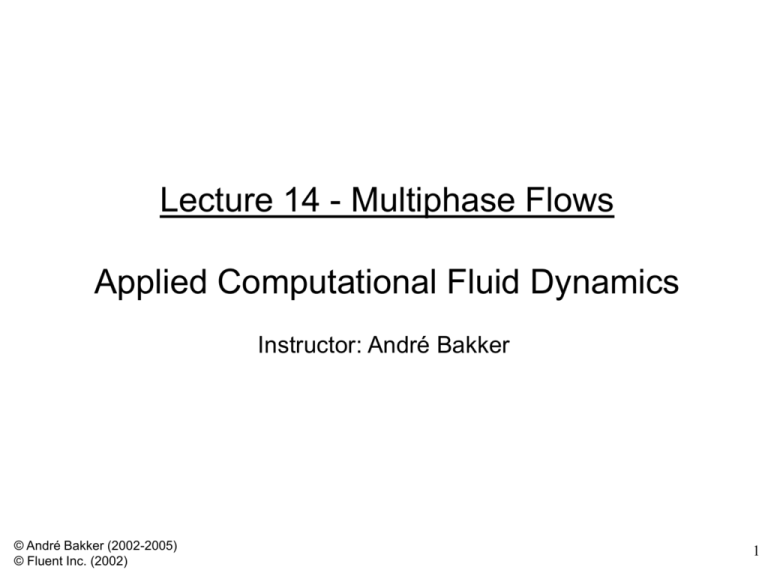 Lecture 14 - Multiphase Flows

Applied Computational Fluid Dynamics

Instructor: André Bakker

© André Bakker (2002-2005)
© Fluent Inc. (2002)

1